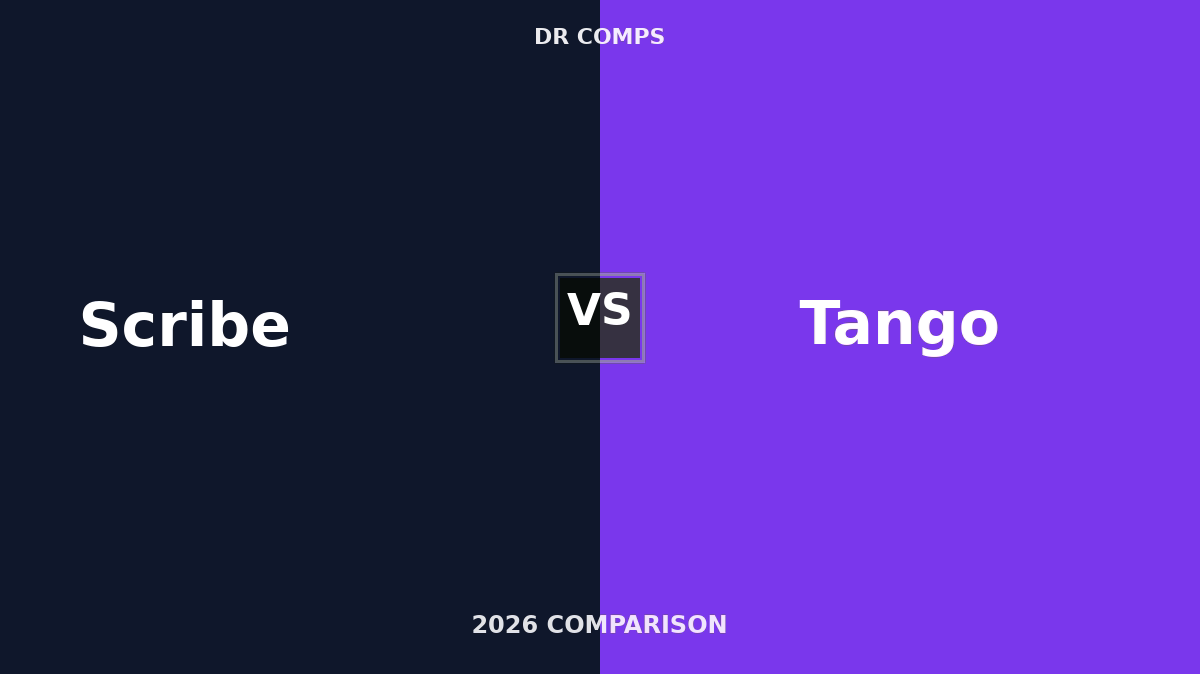 DR COMPS

Scribe

VS

Tango

2026 COMPARISON